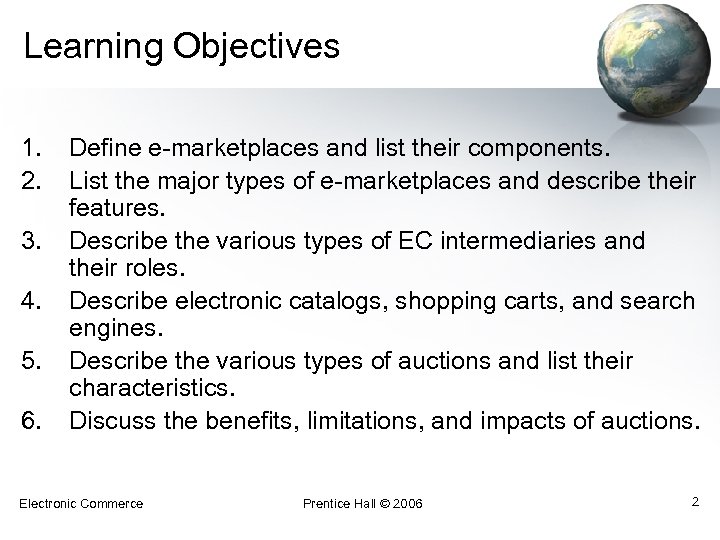 Learning Objectives

1. Define e-marketplaces and list their components.
2. List the major types of e-marketplaces and describe their features.
3. Describe the various types of EC intermediaries and their roles.
4. Describe electronic catalogs, shopping carts, and search engines.
5. Describe the various types of auctions and list their characteristics.
6. Discuss the benefits, limitations, and impacts of auctions.

Electronic Commerce

Prentice Hall © 2006

2